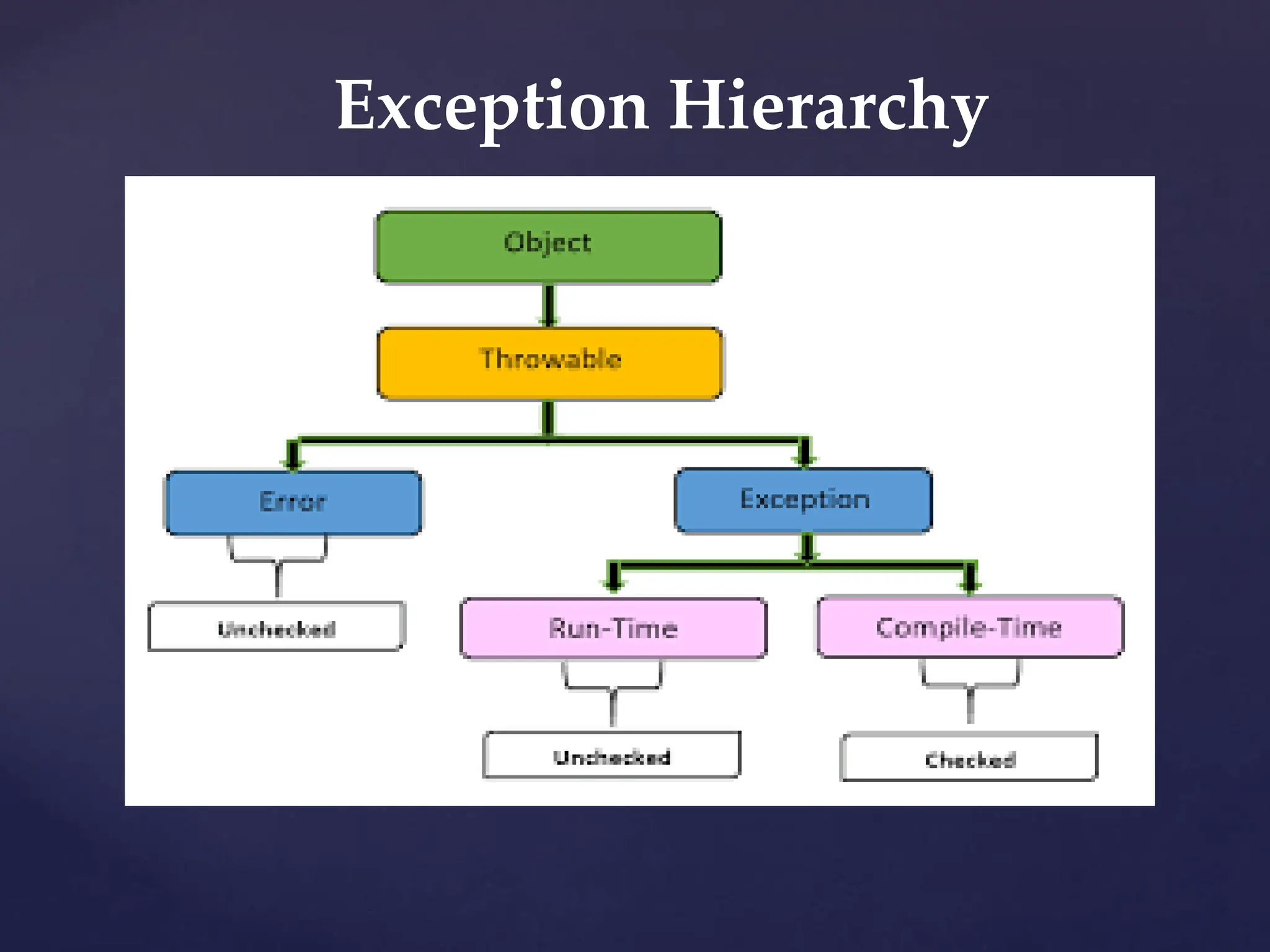 Exception Hierarchy

Object

Throwable

Error

Exception

Unchecked

Run-Time

Compile-Time

Unchecked

Checked